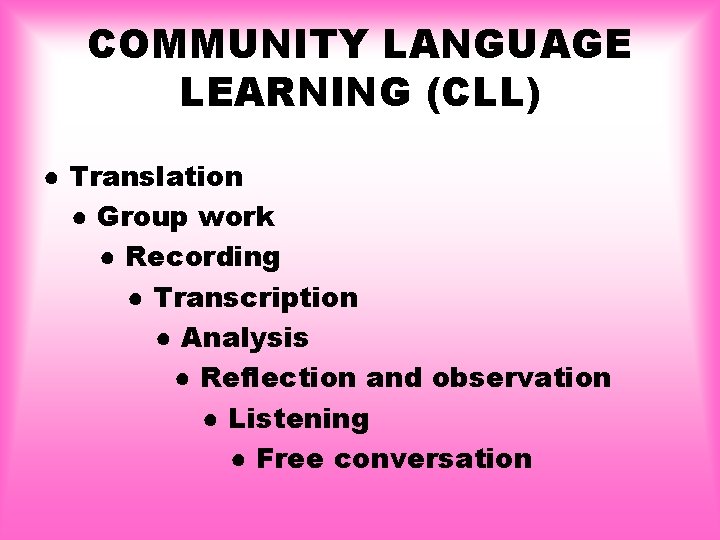 COMMUNITY LANGUAGE LEARNING (CLL)

• Translation
• Group work
• Recording
• Transcription
• Analysis
• Reflection and observation
• Listening
• Free conversation